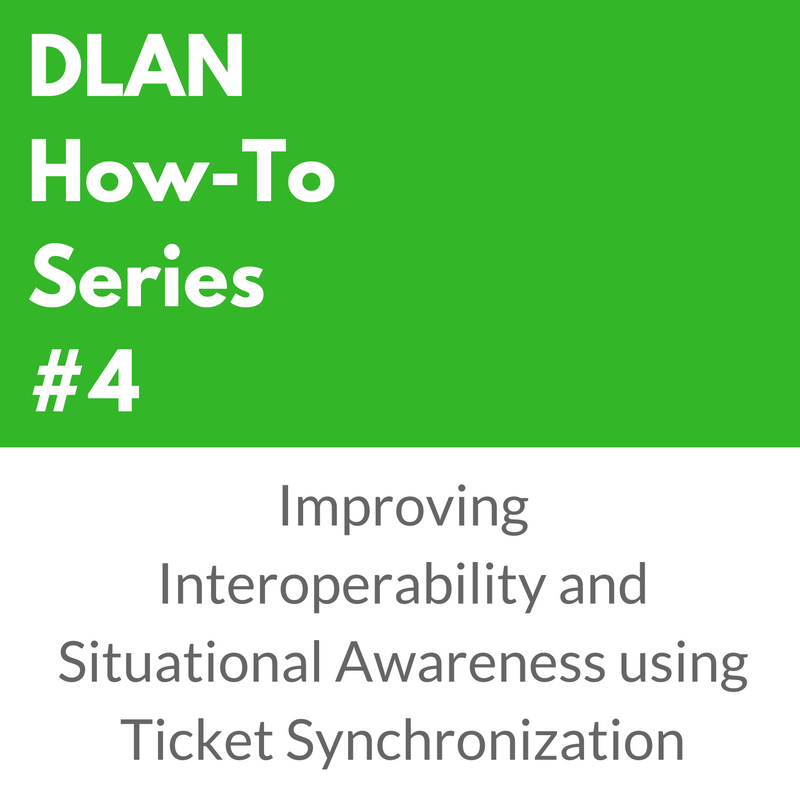 DLAN How-To Series #4

Improving Interoperability and Situational Awareness using Ticket Synchronization